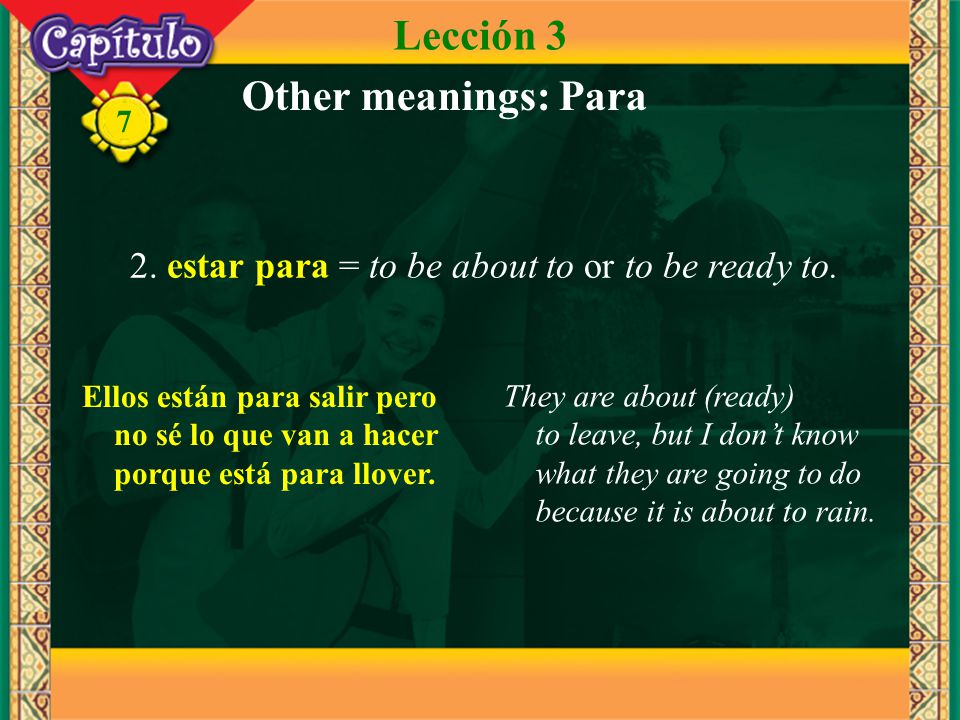 Capítulo
7
Lección 3
Other meanings: Para

2. estar para = to be about to or to be ready to.

Ellos están para salir pero no sé lo que van a hacer porque está para llover.

They are about (ready) to leave, but I don't know what they are going to do because it is about to rain.